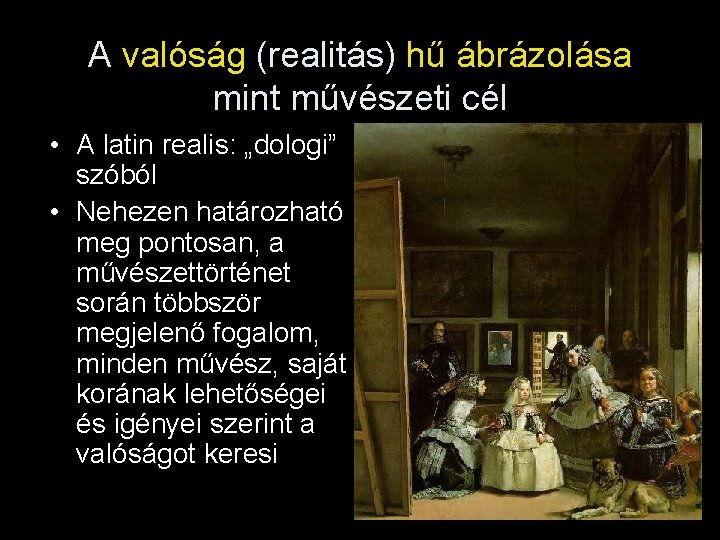 A valóság (realitás) hű ábrázolása mint művészeti cél

• A latin realis: „dologi” szóból
• Nehezen határozható meg pontosan, a művészettörténet során többször megjelenő fogalom, minden művész, saját korának lehetőségei és igényei szerint a valóságot keresi